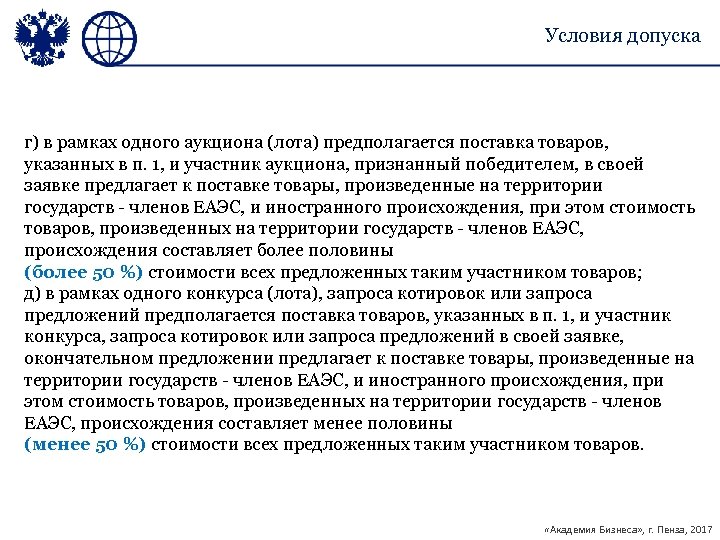 Условия допуска

г) в рамках одного аукциона (лота) предполагается поставка товаров, указанных в п. 1, и участник аукциона, признанный победителем, в своей заявке предлагает к поставке товары, произведенные на территории государств - членов ЕАЭС, и иностранного происхождения, при этом стоимость товаров, произведенных на территории государств - членов ЕАЭС, происхождения составляет более половины
(более 50 %) стоимости всех предложенных таким участником товаров;
д) в рамках одного конкурса (лота), запроса котировок или запроса предложений предполагается поставка товаров, указанных в п. 1, и участник конкурса, запроса котировок или запроса предложений в своей заявке, окончательном предложении предлагает к поставке товары, произведенные на территории государств - членов ЕАЭС, и иностранного происхождения, при этом стоимость товаров, произведенных на территории государств - членов ЕАЭС, происхождения составляет менее половины
(менее 50 %) стоимости всех предложенных таким участником товаров.

«Академия Бизнеса», г. Пенза, 2017